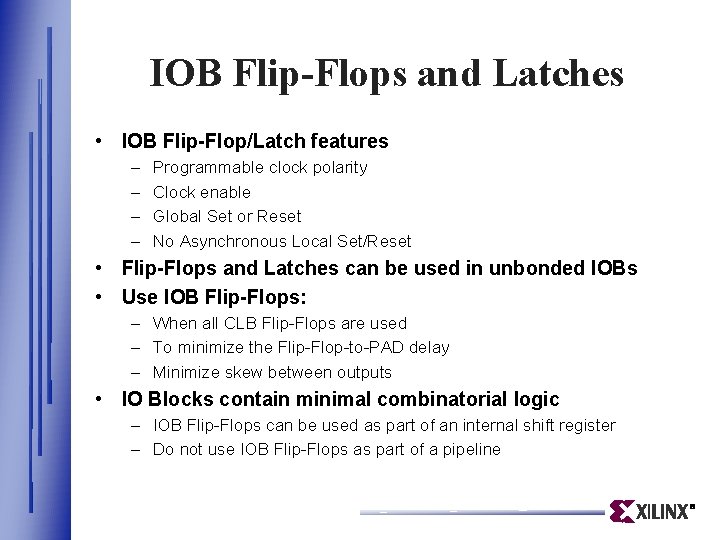 IOB Flip-Flops and Latches

• IOB Flip-Flop/Latch features
 – Programmable clock polarity
 – Clock enable
 – Global Set or Reset
 – No Asynchronous Local Set/Reset
• Flip-Flops and Latches can be used in unbonded IOBs
• Use IOB Flip-Flops:
 – When all CLB Flip-Flops are used
 – To minimize the Flip-Flop-to-PAD delay
 – Minimize skew between outputs
• IO Blocks contain minimal combinatorial logic
 – IOB Flip-Flops can be used as part of an internal shift register
 – Do not use IOB Flip-Flops as part of a pipeline

XILINX®